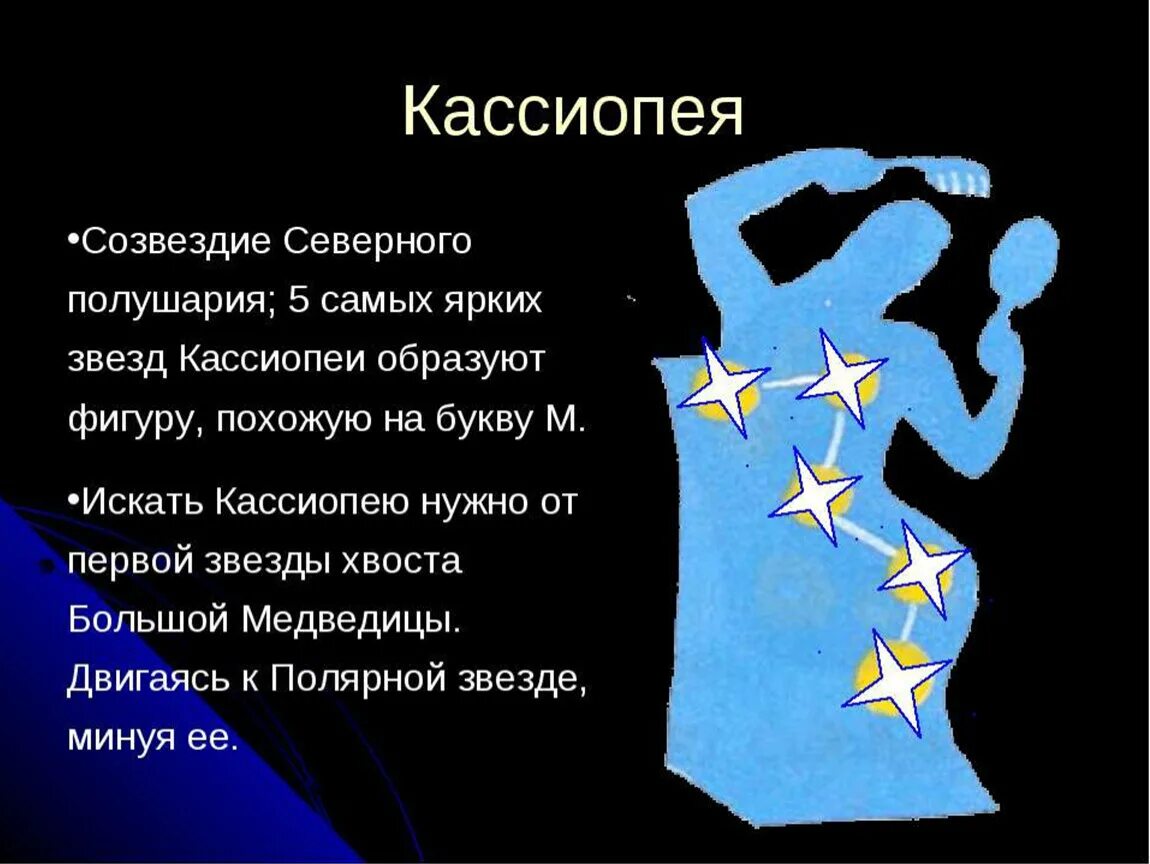 Кассиопея

•Созвездие Северного полушария; 5 самых ярких звезд Кассиопеи образуют фигуру, похожую на букву М.

•Искать Кассиопею нужно от первой звезды хвоста Большой Медведицы. Двигаясь к Полярной звезде, минуя ее.